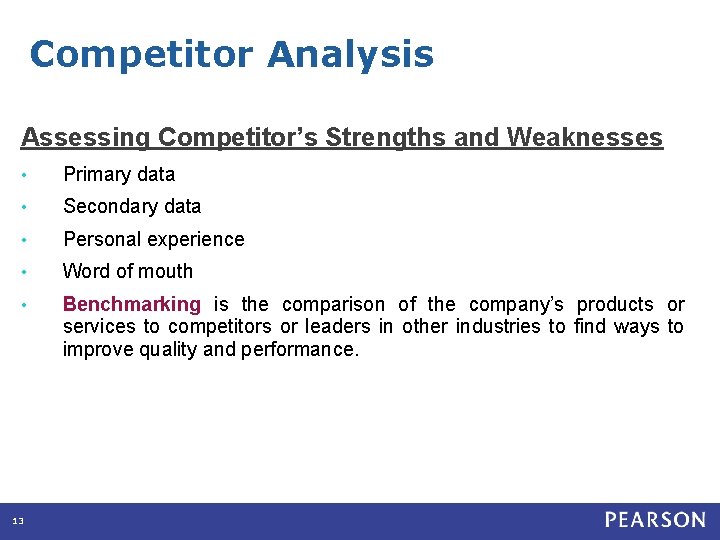 Competitor Analysis

Assessing Competitor's Strengths and Weaknesses

• Primary data
• Secondary data
• Personal experience
• Word of mouth
• Benchmarking is the comparison of the company's products or services to competitors or leaders in other industries to find ways to improve quality and performance.

13

PEARSON